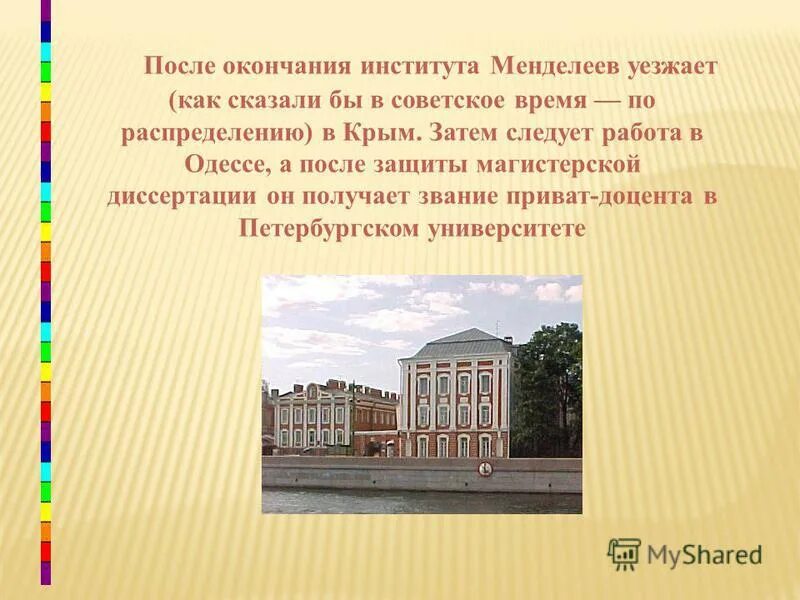 После окончания института Менделеев уезжает (как сказали бы в советское время — по распределению) в Крым. Затем следует работа в Одессе, а после защиты магистерской диссертации он получает звание приват-доцента в Петербургском университете

MyShared